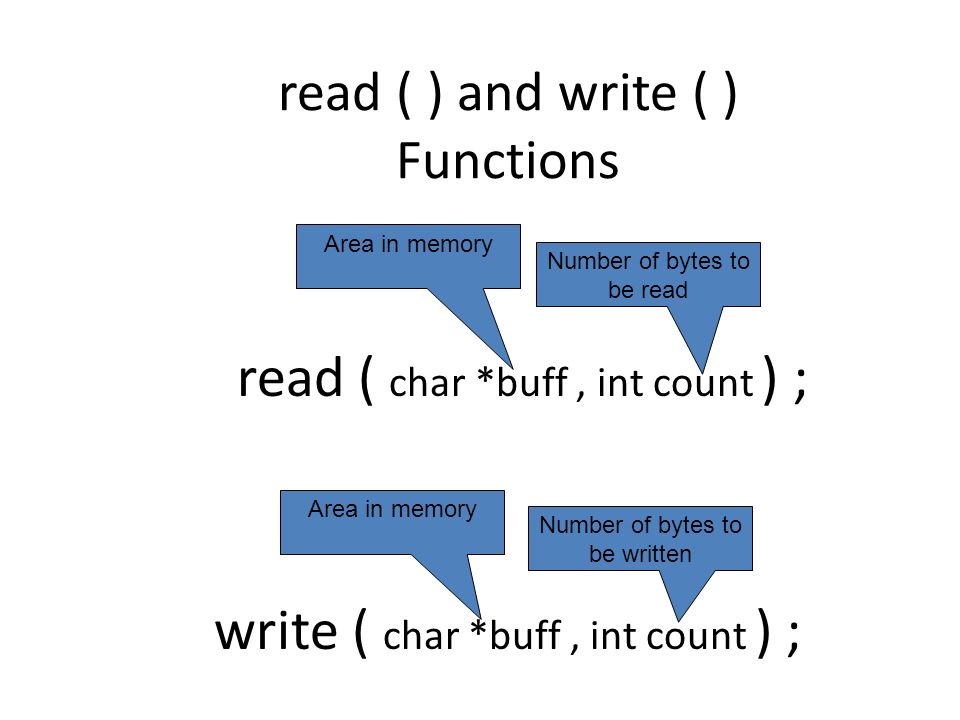 read ( ) and write ( ) Functions

Area in memory

Number of bytes to be read

read ( char *buff , int count ) ;

Area in memory

Number of bytes to be written

write ( char *buff , int count ) ;